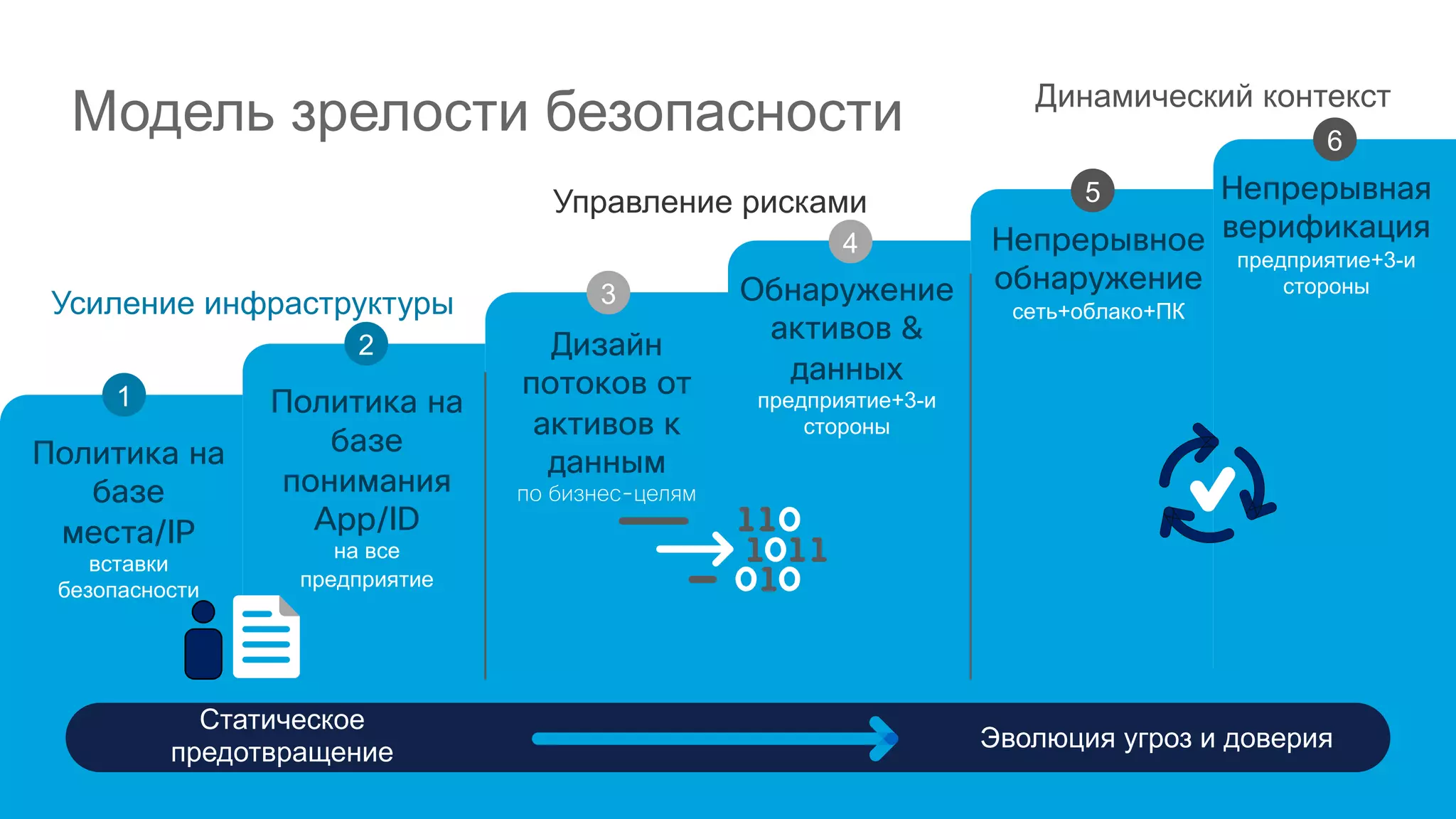 Модель зрелости безопасности

Динамический контекст

Управление рисками

Усиление инфраструктуры

1
Политика на базе места/IP
вставки безопасности

2
Политика на базе понимания App/ID
на все предприятие

3
Дизайн потоков от активов к данным
по бизнес-целям

110
1011
010

4
Обнаружение активов & данных
предприятие+3-и стороны

5
Непрерывное обнаружение
сеть+облако+ПК

6
Непрерывная верификация
предприятие+3-и стороны

Статическое предотвращение

Эволюция угроз и доверия